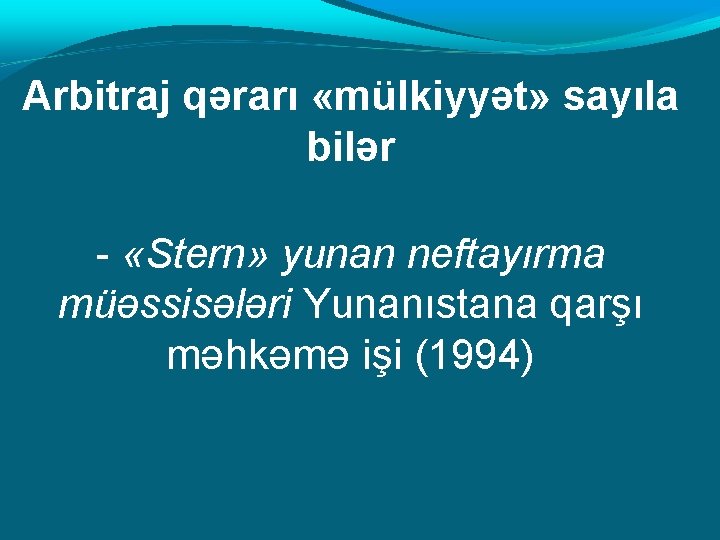 Arbitraj qərarı «mülkiyyət» sayıla bilər

- «Stern» yunan neftayırma müəssisələri Yunanıstana qarşı məhkəmə işi (1994)